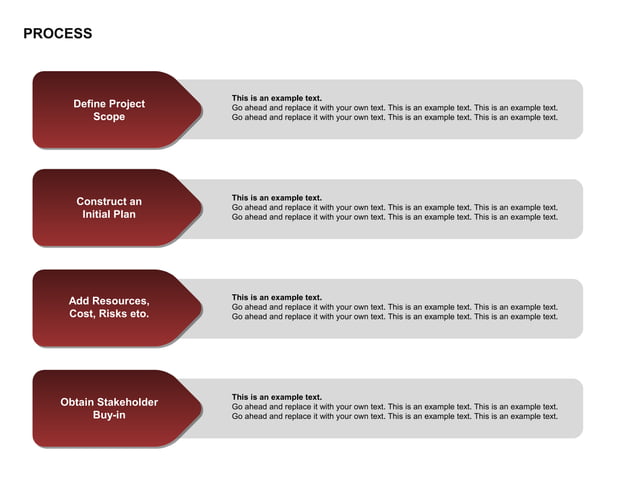 PROCESS

Define Project Scope

This is an example text.
Go ahead and replace it with your own text. This is an example text. This is an example text. Go ahead and replace it with your own text. This is an example text. This is an example text.

Construct an Initial Plan

This is an example text.
Go ahead and replace it with your own text. This is an example text. This is an example text. Go ahead and replace it with your own text. This is an example text. This is an example text.

Add Resources, Cost, Risks eto.

This is an example text.
Go ahead and replace it with your own text. This is an example text. This is an example text. Go ahead and replace it with your own text. This is an example text. This is an example text.

Obtain Stakeholder Buy-in

This is an example text.
Go ahead and replace it with your own text. This is an example text. This is an example text. Go ahead and replace it with your own text. This is an example text. This is an example text.